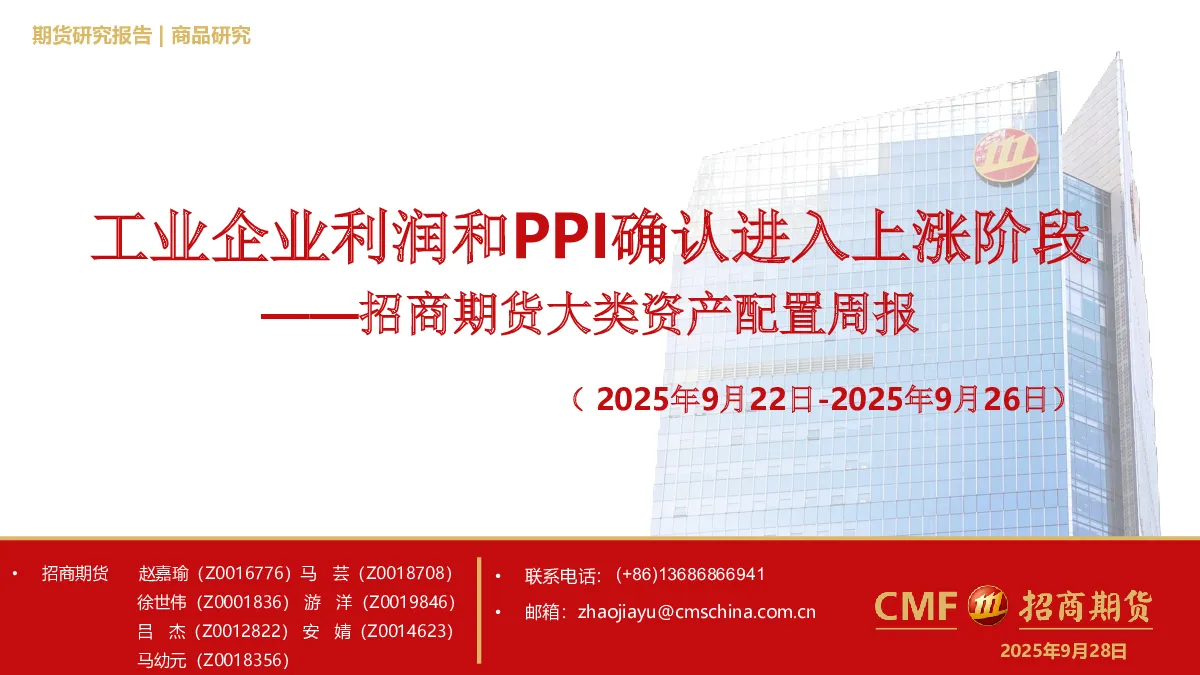 期货研究报告 | 商品研究

工业企业利润和PPI确认进入上涨阶段
——招商期货大类资产配置周报

（2025年9月22日-2025年9月26日）

• 招商期货 赵嘉瑜（Z0016776）马 芸（Z0018708）
徐世伟（Z0001836）游 洋（Z0019846）
吕 杰（Z0012822）安 婧（Z0014623）
马幼元（Z0018356）

• 联系电话：(+86)13686866941
• 邮箱：zhaojiayu@cmschina.com.cn

CMF 招商期货

2025年9月28日